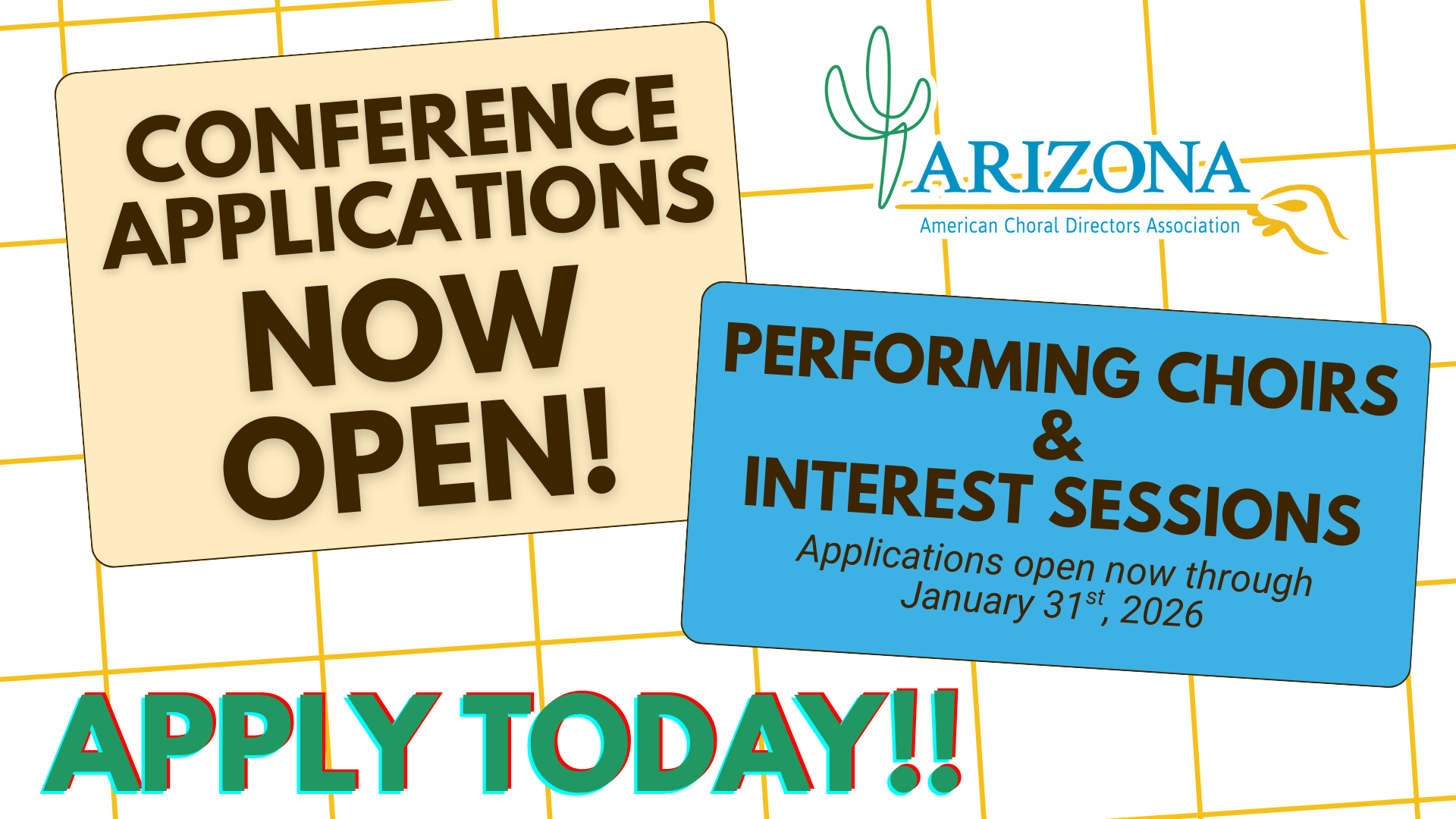 CONFERENCE APPLICATIONS NOW OPEN!

ARIZONA
American Choral Directors Association

PERFORMING CHOIRS & INTEREST SESSIONS
Applications open now through January 31$^{st}$, 2026

APPLY TODAY!!